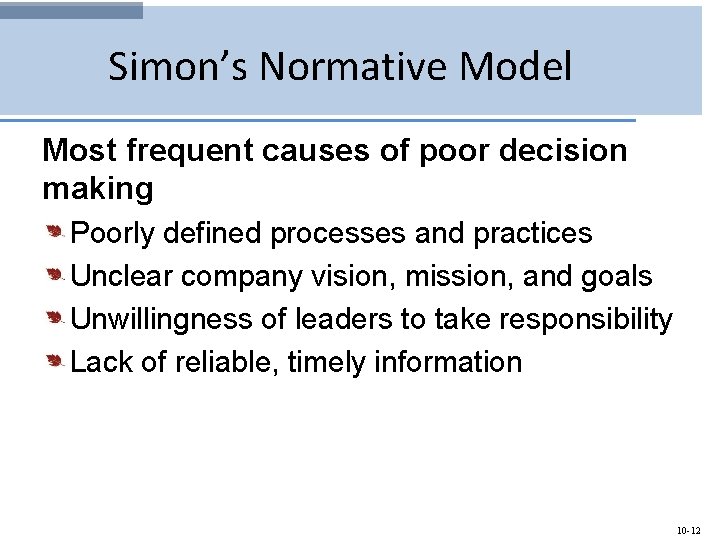 Simon’s Normative Model

Most frequent causes of poor decision making

Poorly defined processes and practices

Unclear company vision, mission, and goals

Unwillingness of leaders to take responsibility

Lack of reliable, timely information

10-12